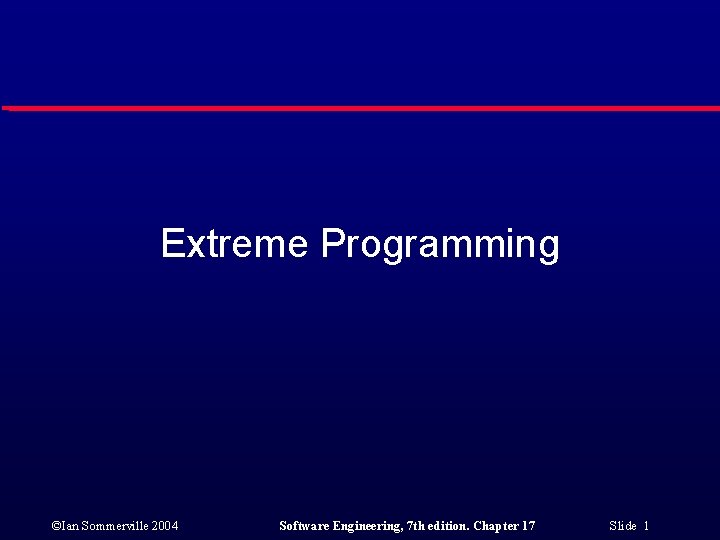 Extreme Programming

©Ian Sommerville 2004

Software Engineering, 7th edition. Chapter 17

Slide 1